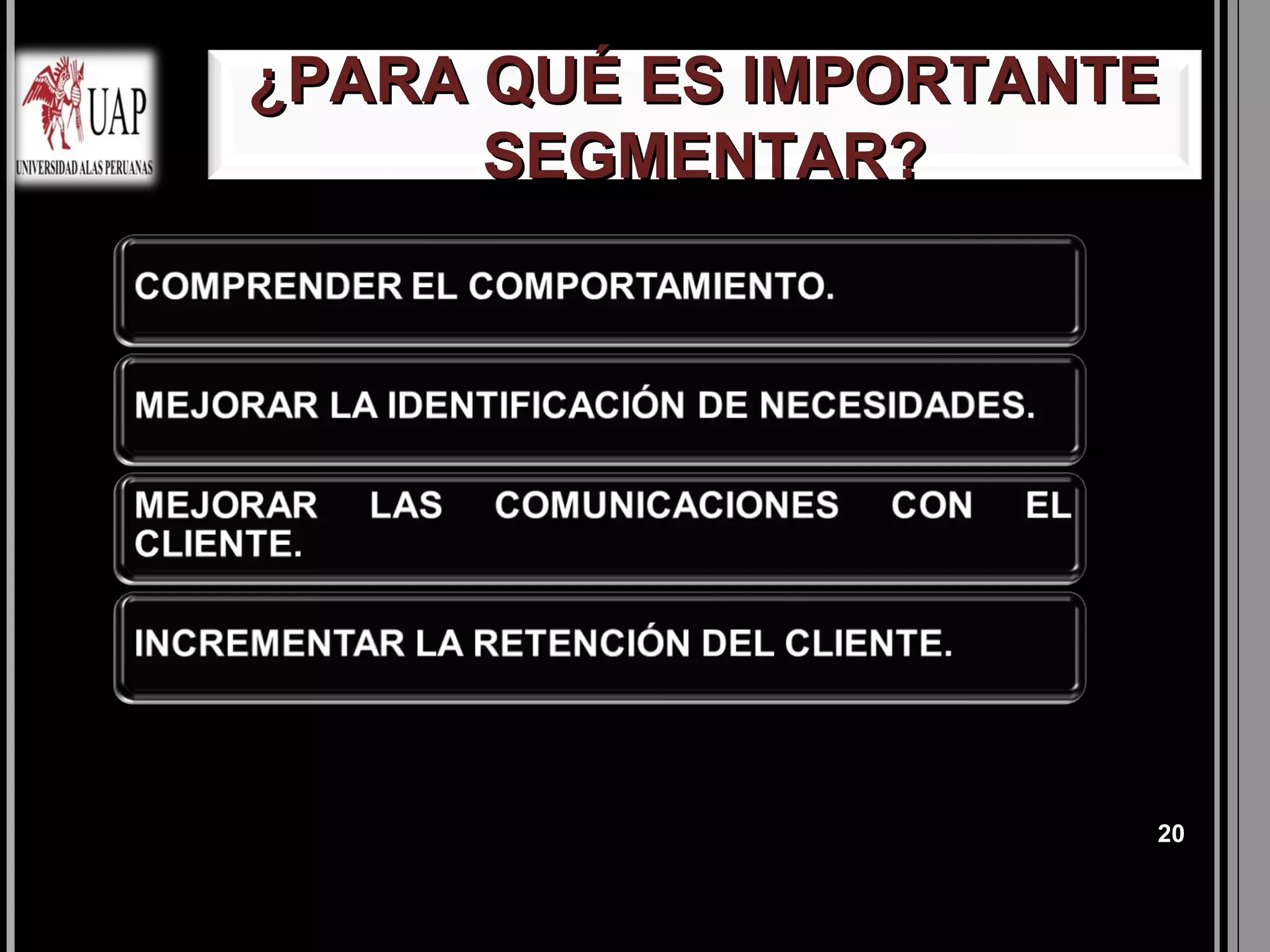 UAP
UNIVERSIDAD ALAS PERUANAS

¿PARA QUÉ ES IMPORTANTE SEGMENTAR?

COMPRENDER EL COMPORTAMIENTO.

MEJORAR LA IDENTIFICACIÓN DE NECESIDADES.

MEJORAR LAS COMUNICACIONES CON EL CLIENTE.

INCREMENTAR LA RETENCIÓN DEL CLIENTE.

20